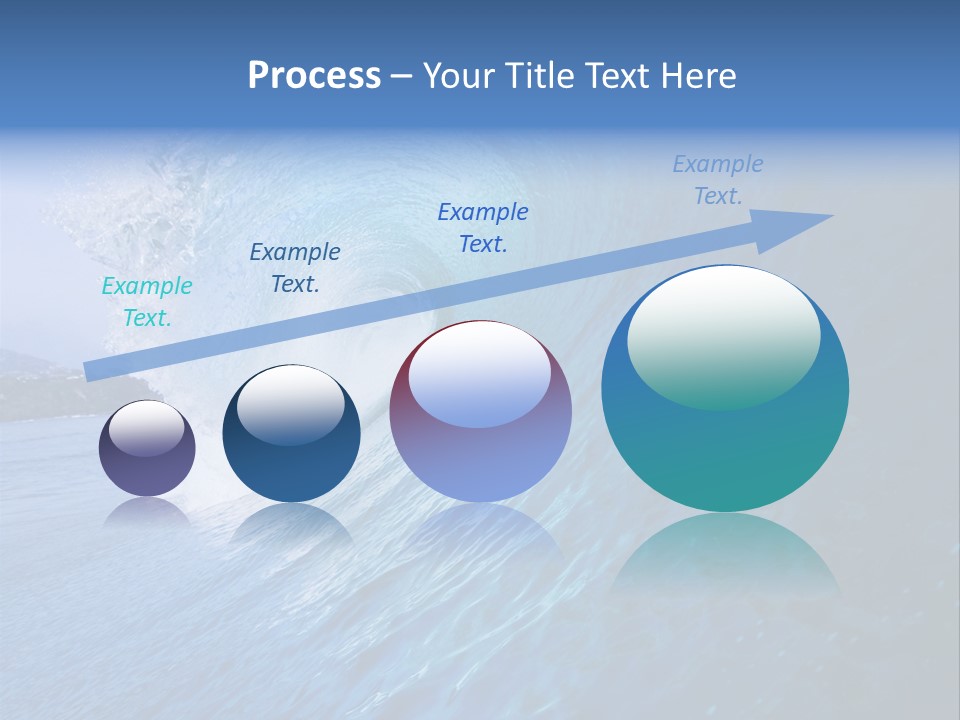 Process – Your Title Text Here

Example Text.

Example Text.

Example Text.

Example Text.